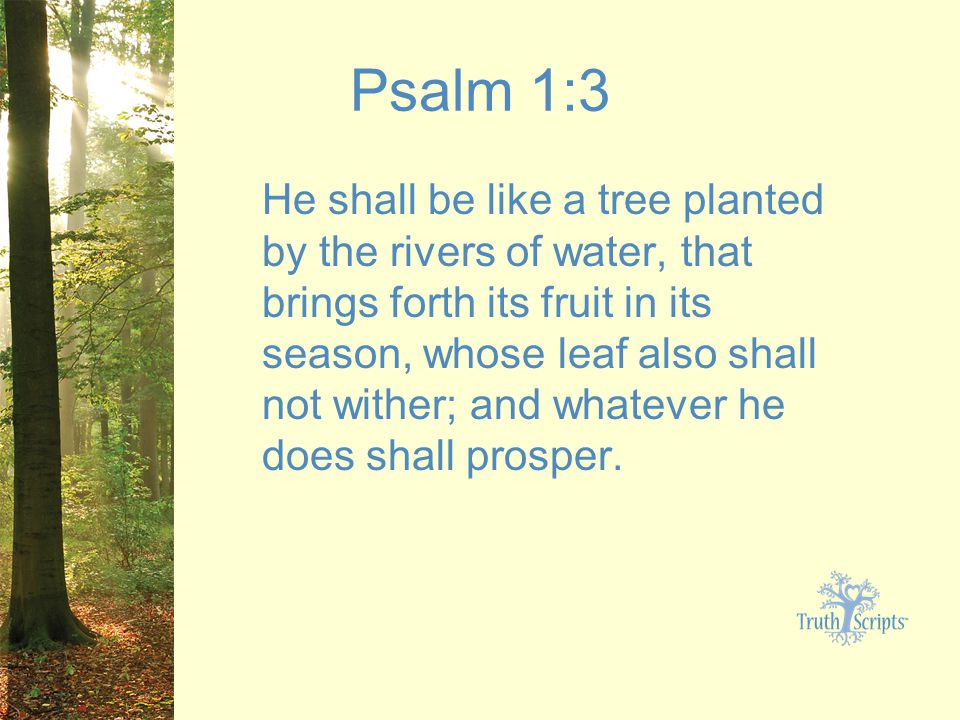 Psalm 1:3

He shall be like a tree planted by the rivers of water, that brings forth its fruit in its season, whose leaf also shall not wither; and whatever he does shall prosper.

Truth Scripts™